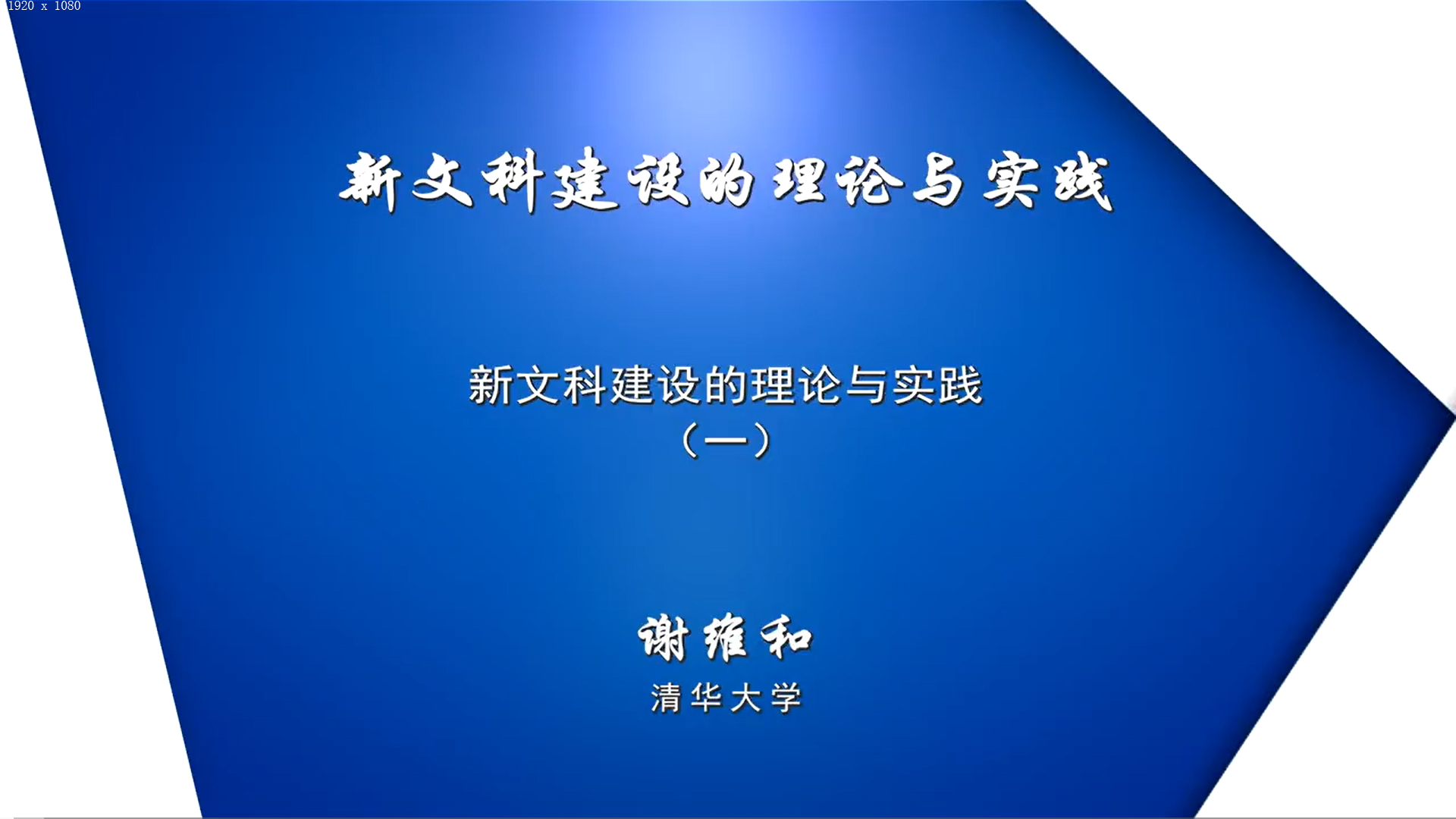 1920 x 1080

新文科建设的理论与实践

新文科建设的理论与实践
（一）

谢维和
清华大学